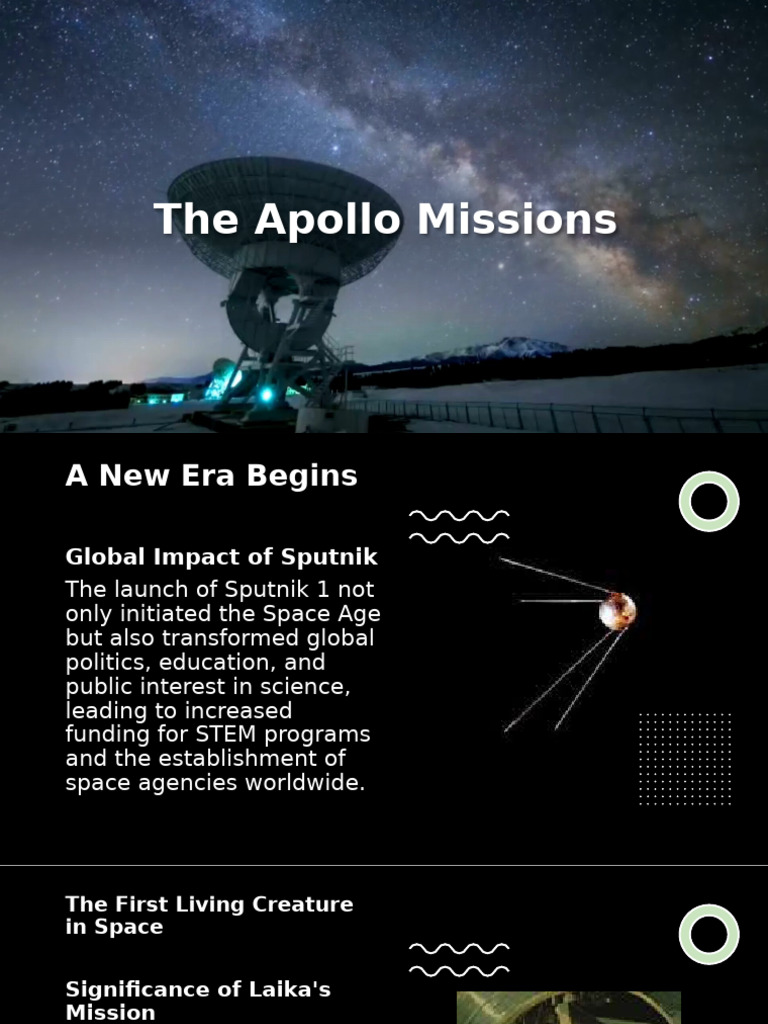 The Apollo Missions

A New Era Begins

Global Impact of Sputnik

The launch of Sputnik 1 not only initiated the Space Age but also transformed global politics, education, and public interest in science, leading to increased funding for STEM programs and the establishment of space agencies worldwide.

The First Living Creature in Space

Significance of Laika's Mission